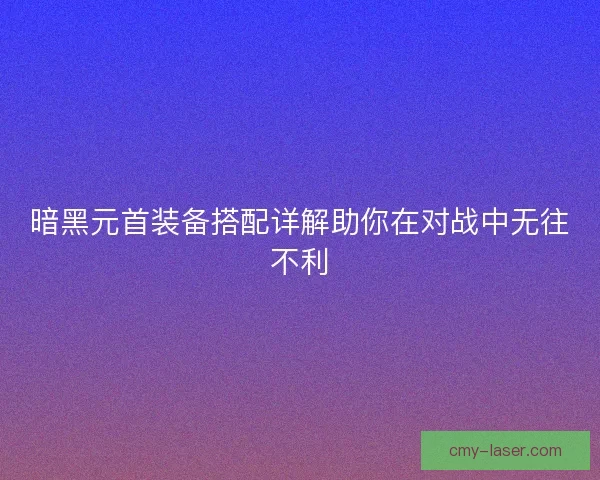 暗黑元首装备搭配详解助你在对战中无往不利

cmy-laser.com